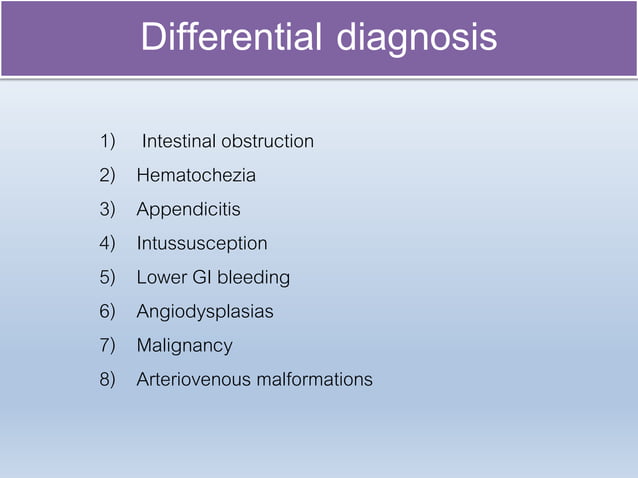 Differential diagnosis

1) Intestinal obstruction
2) Hematochezia
3) Appendicitis
4) Intussusception
5) Lower GI bleeding
6) Angiodysplasias
7) Malignancy
8) Arteriovenous malformations